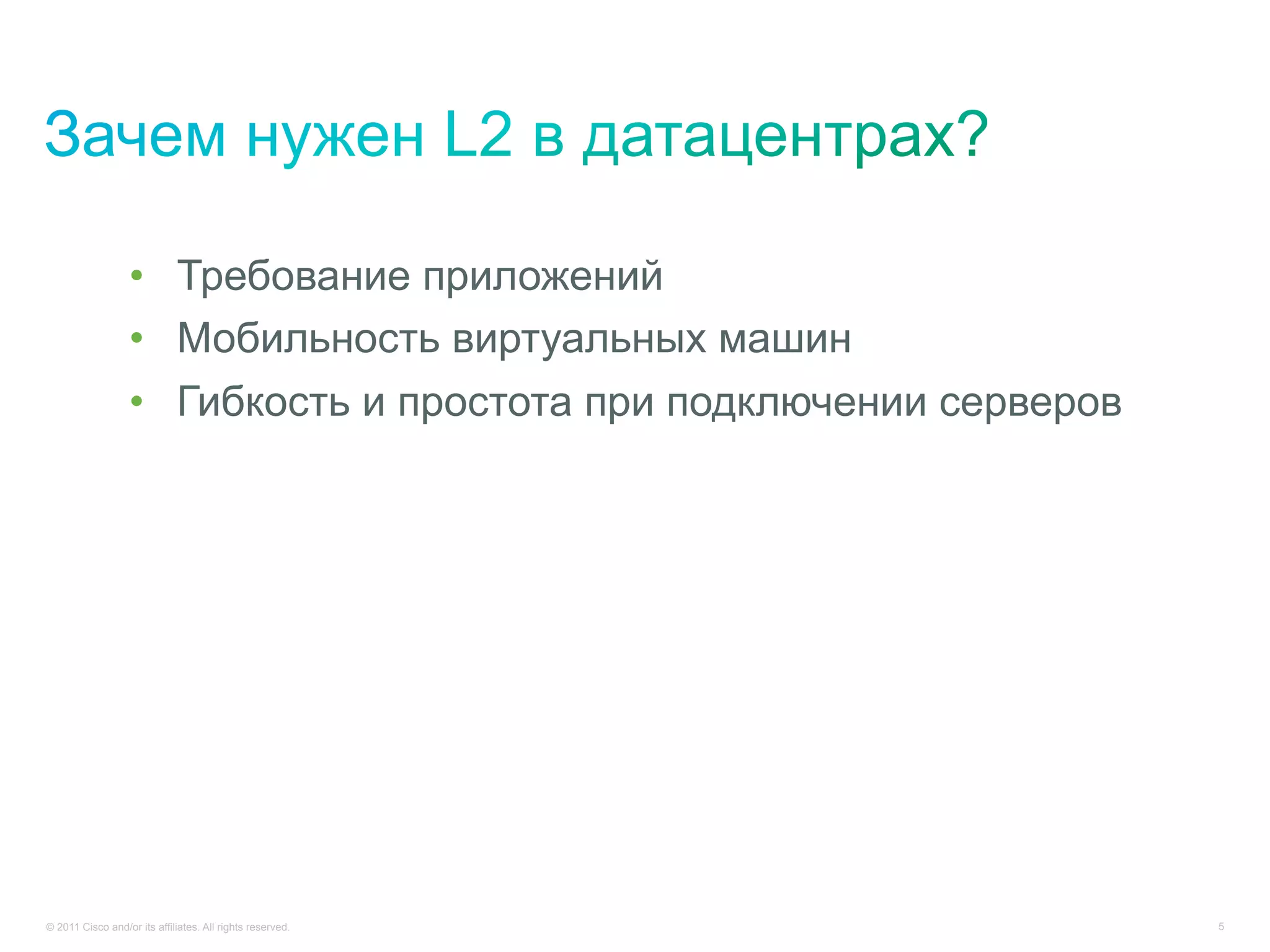 Зачем нужен L2 в датацентрах?

• Требование приложений
• Мобильность виртуальных машин
• Гибкость и простота при подключении серверов

© 2011 Cisco and/or its affiliates. All rights reserved.

5